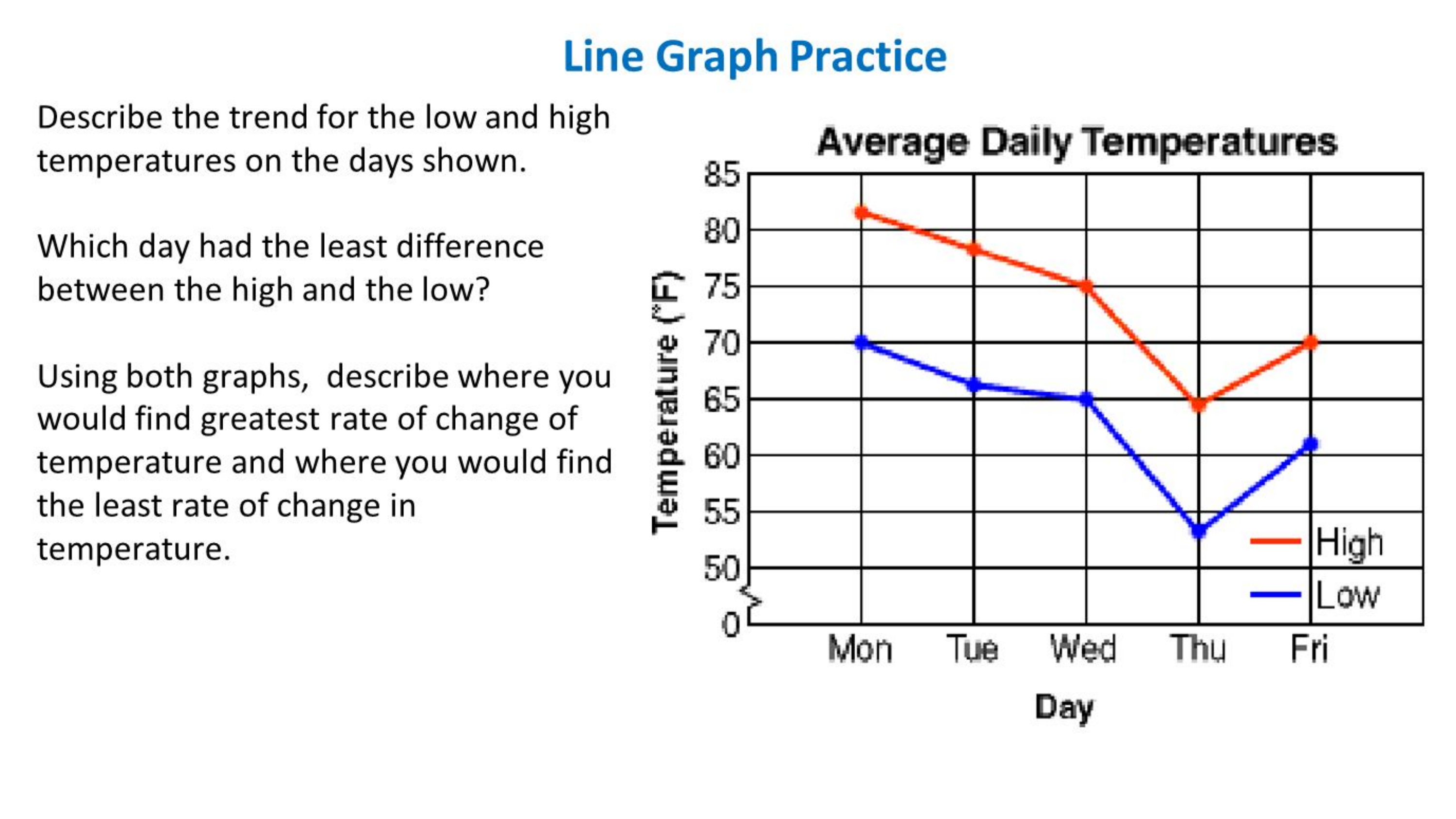 Line Graph Practice

Describe the trend for the low and high temperatures on the days shown.

Which day had the least difference between the high and the low?

Using both graphs,  describe where you would find greatest rate of change of temperature and where you would find the least rate of change in temperature.

Average Daily Temperatures

Temperature (°F)

85
80
75
70
65
60
55
50
0

Mon Tue Wed Thu Fri

Day

High
Low